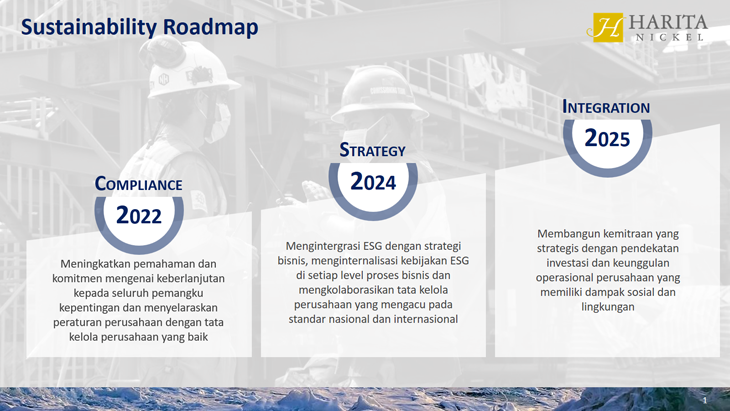 Sustainability Roadmap

H HARITA NICKEL

COMPLIANCE
2022

Meningkatkan pemahaman dan komitmen mengenai keberlanjutan kepada seluruh pemangku kepentingan dan menyelaraskan peraturan perusahaan dengan tata kelola perusahaan yang baik

STRATEGY
2024

Mengintergrasi ESG dengan strategi bisnis, menginternalisasi kebijakan ESG di setiap level proses bisnis dan mengkolaborasikan tata kelola perusahaan yang mengacu pada standar nasional dan internasional

INTEGRATION
2025

Membangun kemitraan yang strategis dengan pendekatan investasi dan keunggulan operasional perusahaan yang memiliki dampak sosial dan lingkungan

1